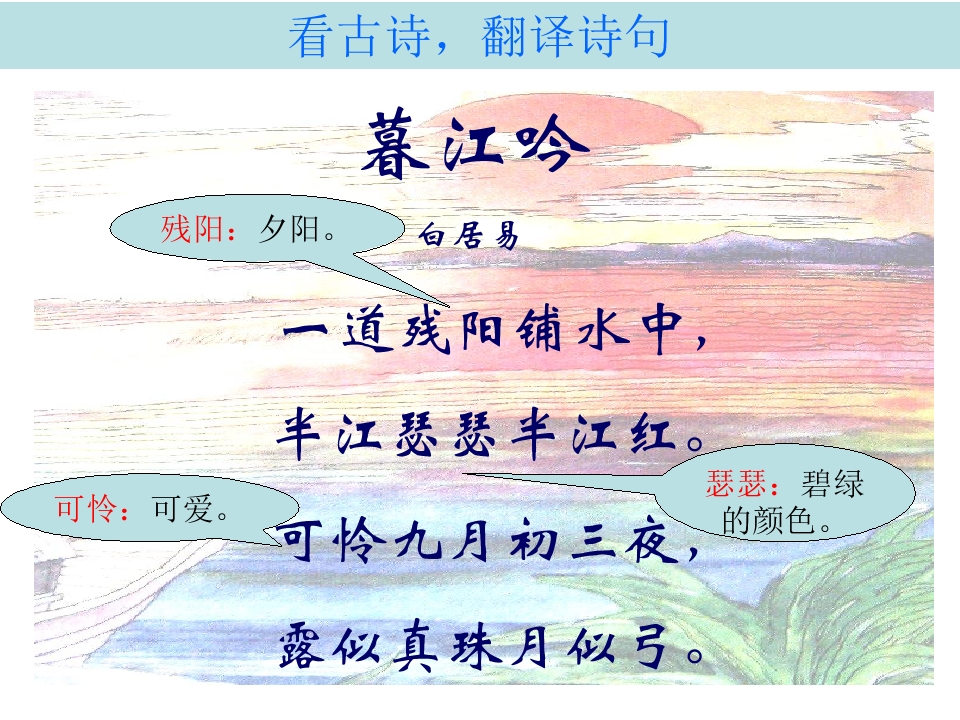 看古诗，翻译诗句

暮江吟

残阳：夕阳。

白居易

一道残阳铺水中，

半江瑟瑟半江红。

瑟瑟：碧绿的颜色。

可怜：可爱。

可怜九月初三夜，

露似真珠月似弓。